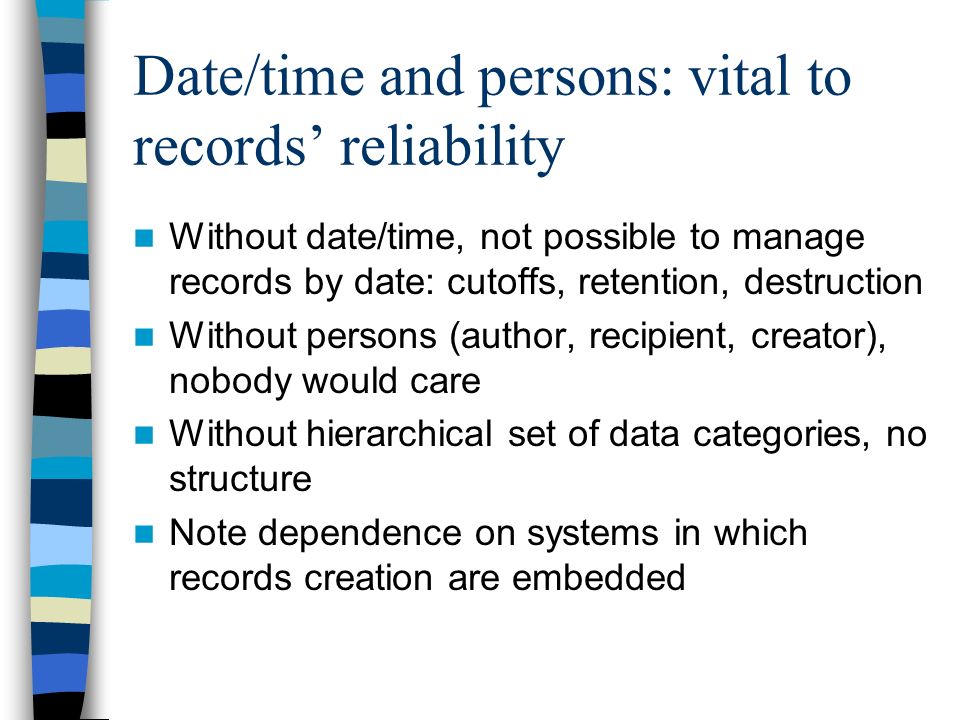 Date/time and persons: vital to records’ reliability

- Without date/time, not possible to manage records by date: cutoffs, retention, destruction
- Without persons (author, recipient, creator), nobody would care
- Without hierarchical set of data categories, no structure
- Note dependence on systems in which records creation are embedded